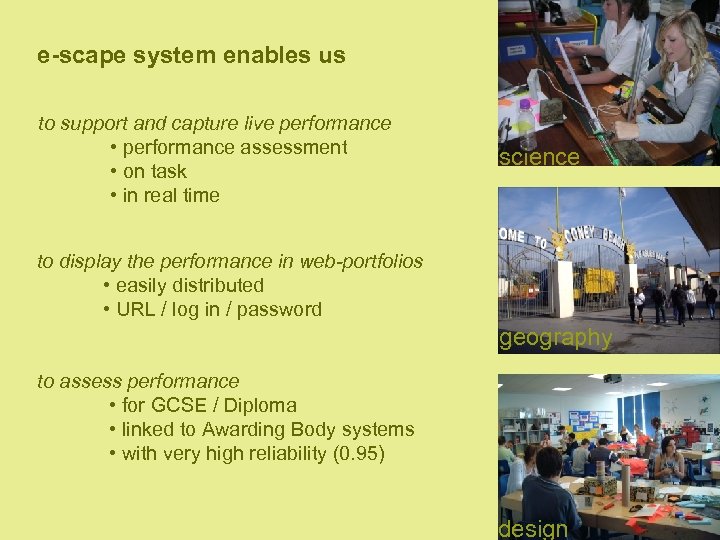 e-scape system enables us

to support and capture live performance
• performance assessment
• on task
• in real time

to display the performance in web-portfolios
• easily distributed
• URL / log in / password

to assess performance
• for GCSE / Diploma
• linked to Awarding Body systems
• with very high reliability (0.95)

science

OME TO CONEY BEACH

geography

design